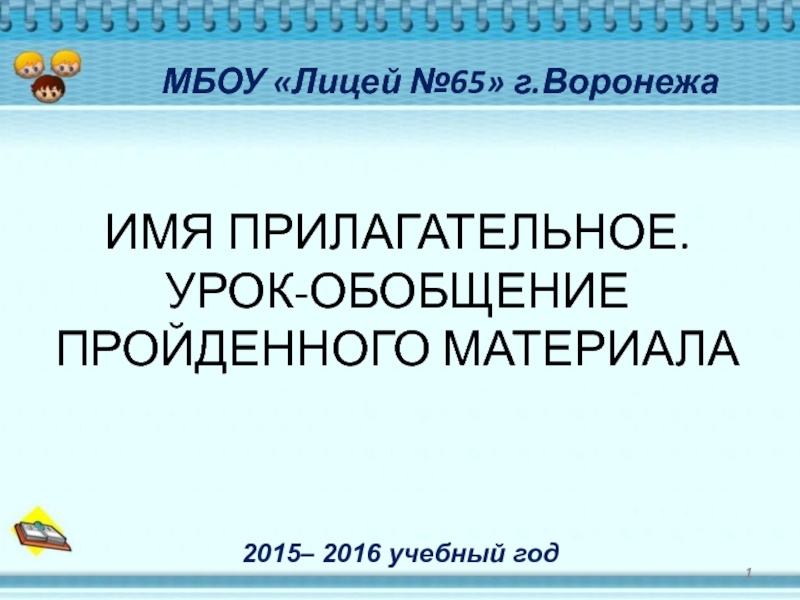 МБОУ «Лицей №65» г.Воронежа

ИМЯ ПРИЛАГАТЕЛЬНОЕ. УРОК-ОБОБЩЕНИЕ ПРОЙДЕННОГО МАТЕРИАЛА

2015– 2016 учебный год

1